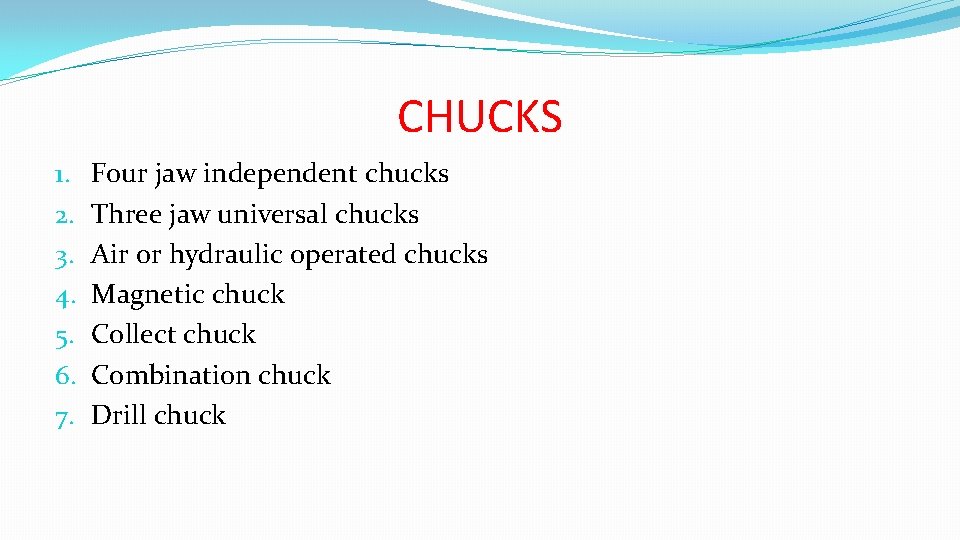 CHUCKS

1. Four jaw independent chucks
2. Three jaw universal chucks
3. Air or hydraulic operated chucks
4. Magnetic chuck
5. Collect chuck
6. Combination chuck
7. Drill chuck